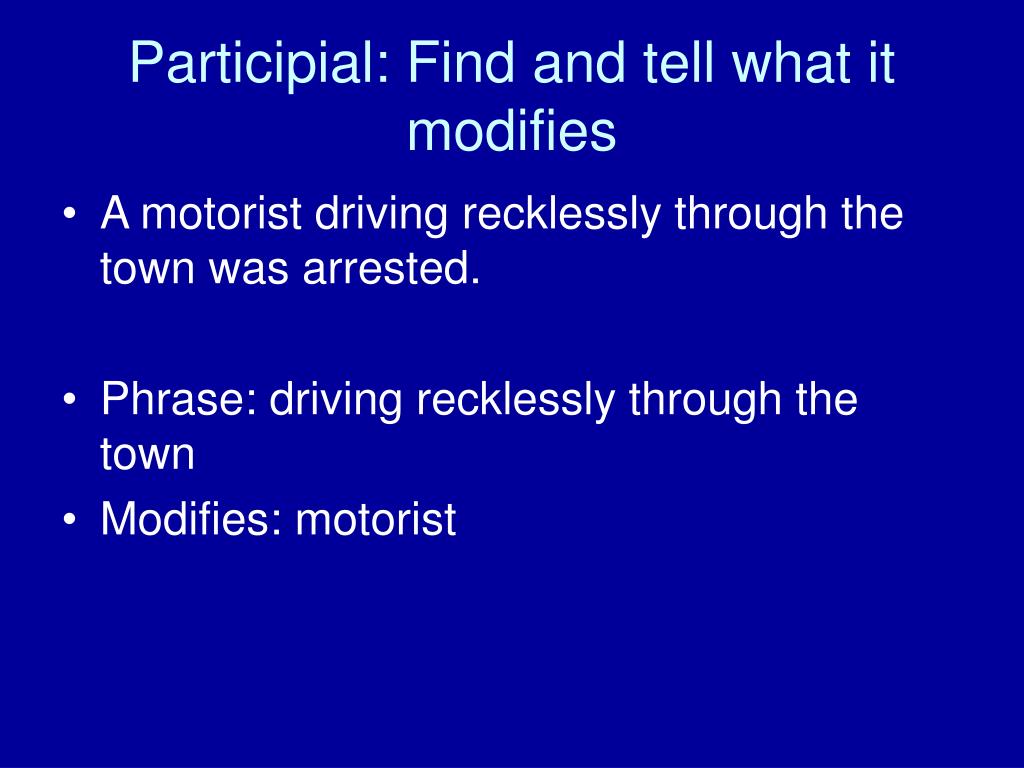 Participial: Find and tell what it modifies

• A motorist driving recklessly through the town was arrested.

• Phrase: driving recklessly through the town
• Modifies: motorist